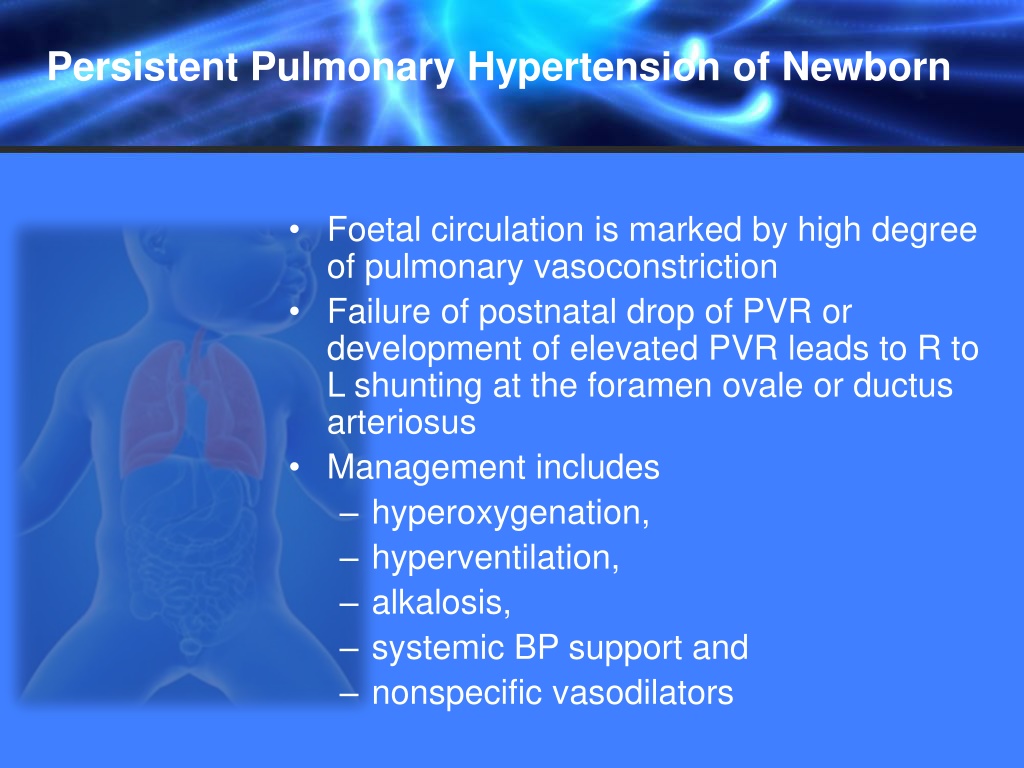 Persistent Pulmonary Hypertension of Newborn

• Foetal circulation is marked by high degree of pulmonary vasoconstriction
• Failure of postnatal drop of PVR or development of elevated PVR leads to R to L shunting at the foramen ovale or ductus arteriosus
• Management includes
– hyperoxygenation,
– hyperventilation,
– alkalosis,
– systemic BP support and
– nonspecific vasodilators